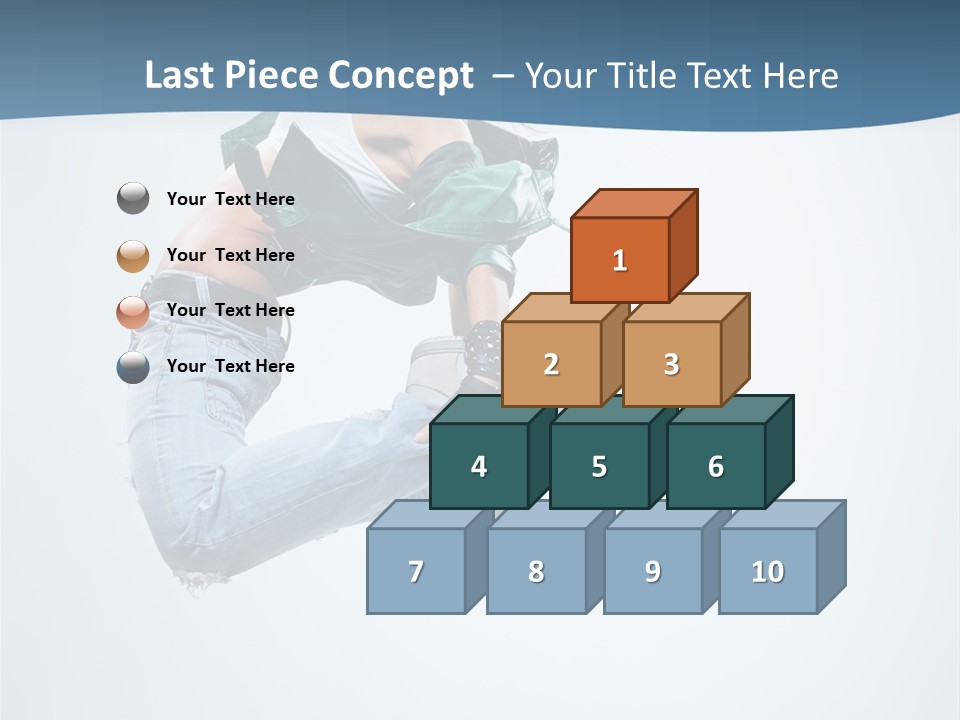 Last Piece Concept – Your Title Text Here

Your Text Here

Your Text Here

Your Text Here

Your Text Here

1

2

3

4

5

6

7

8

9

10